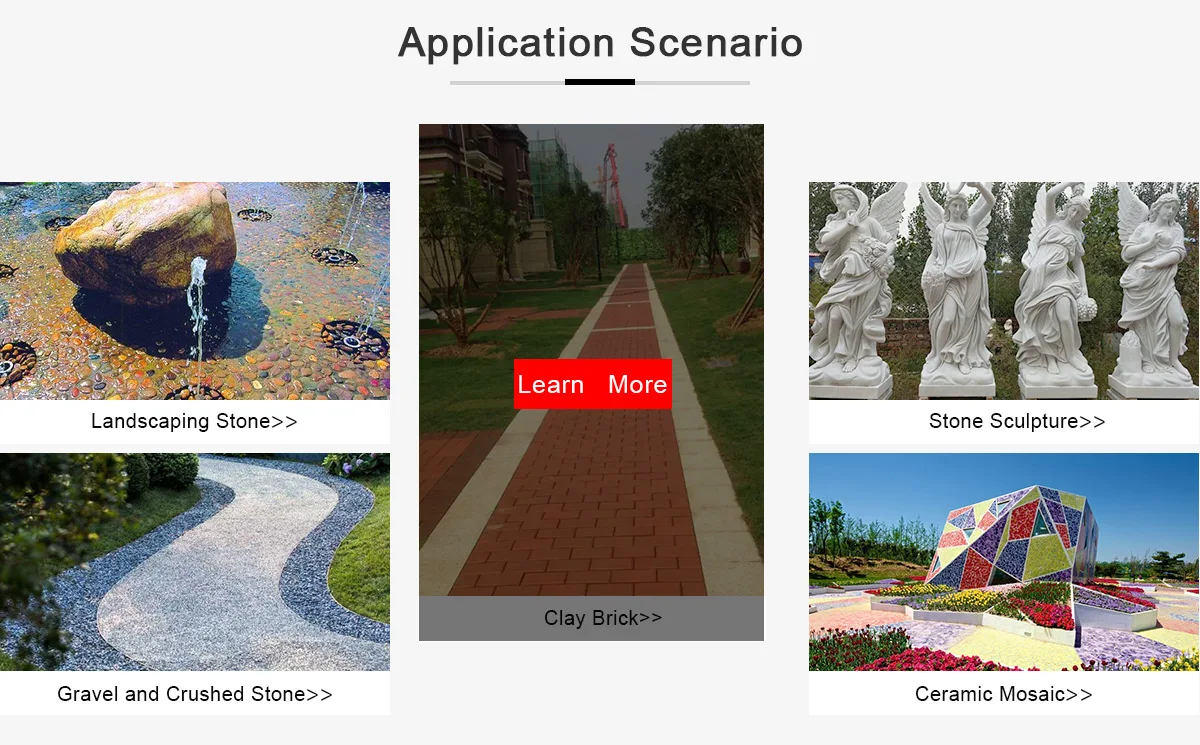 Application Scenario

Landscaping Stone>>

Gravel and Crushed Stone>>

Learn More

Clay Brick>>

Stone Sculpture>>

Ceramic Mosaic>>